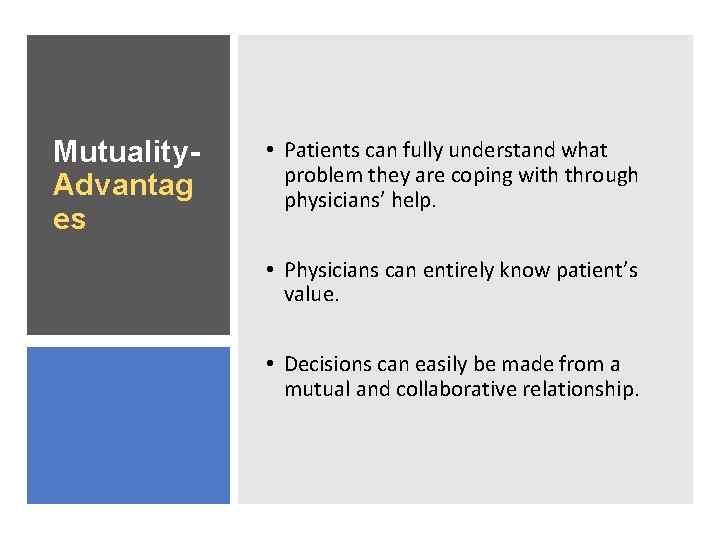 Mutuality-Advantages

• Patients can fully understand what problem they are coping with through physicians' help.

• Physicians can entirely know patient's value.

• Decisions can easily be made from a mutual and collaborative relationship.